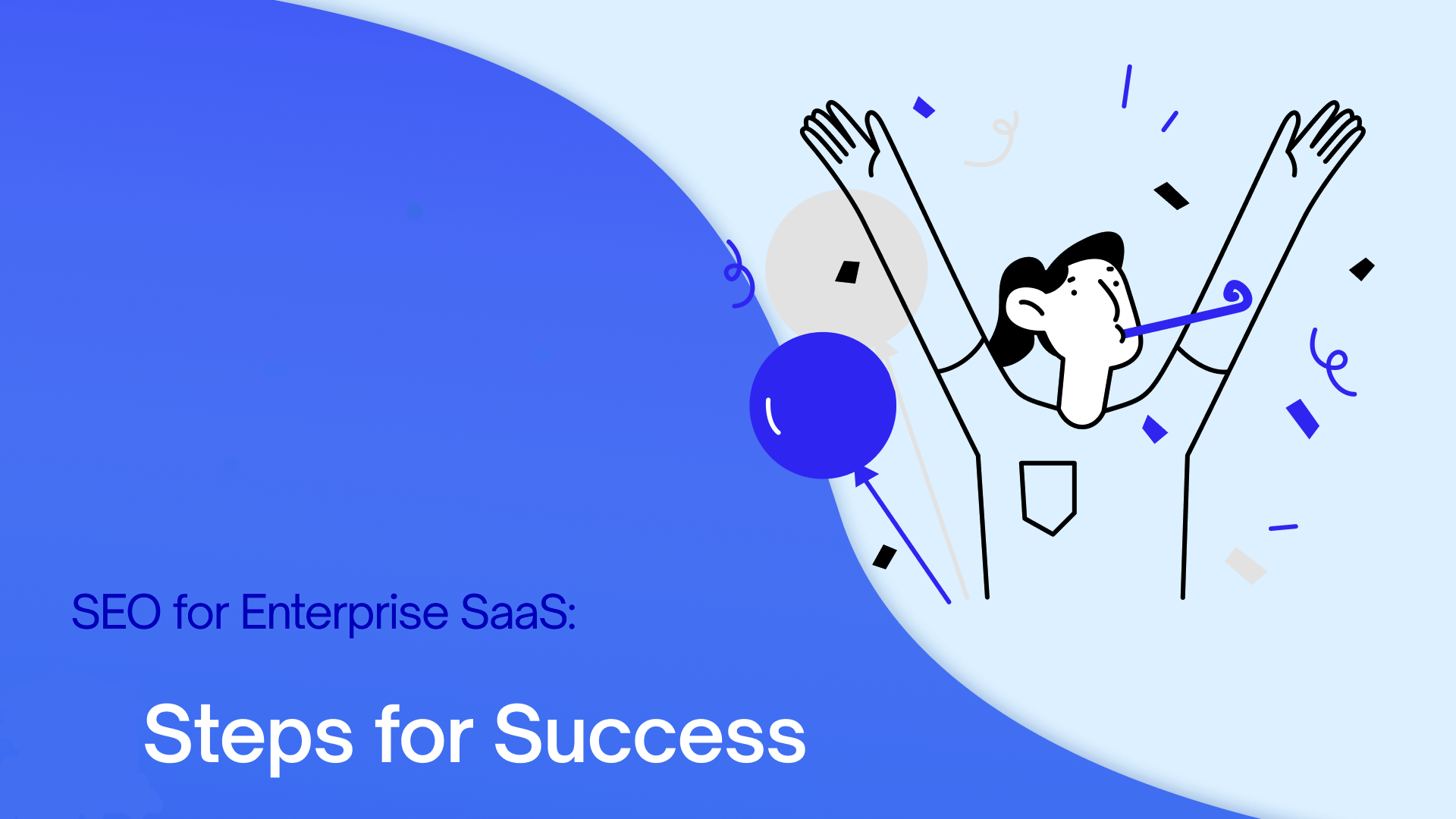 SEO for Enterprise SaaS:

Steps for Success